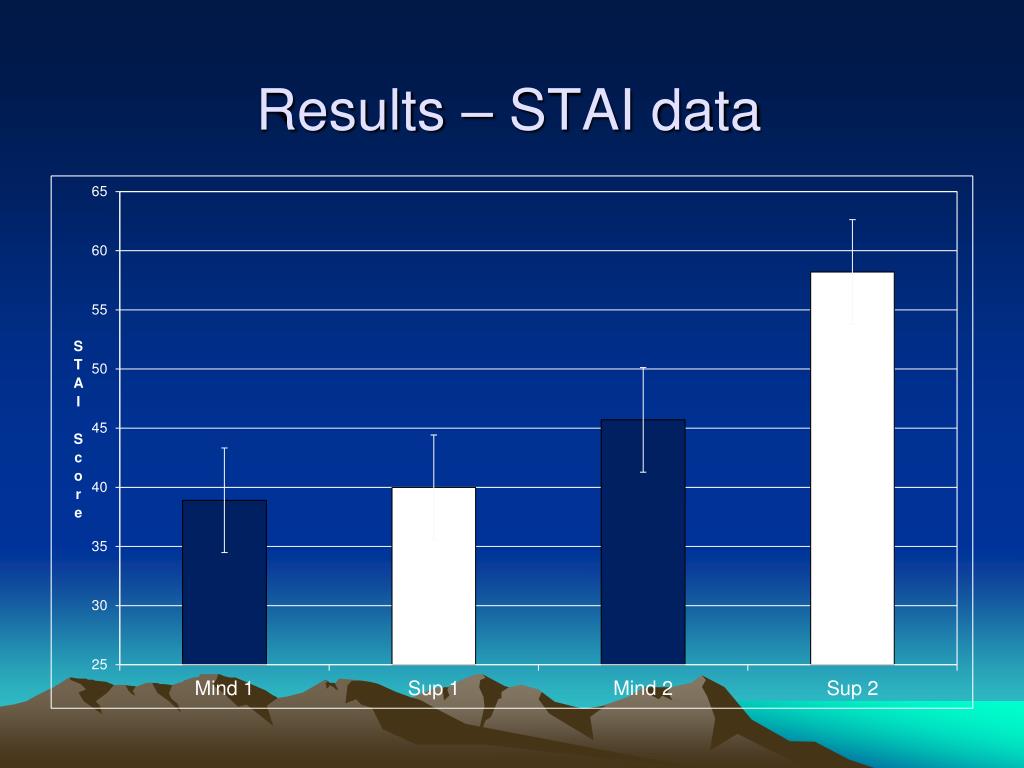 Results – STAI data

STAI Score

65
60
55
50
45
40
35
30
25

Mind 1
Sup 1
Mind 2
Sup 2